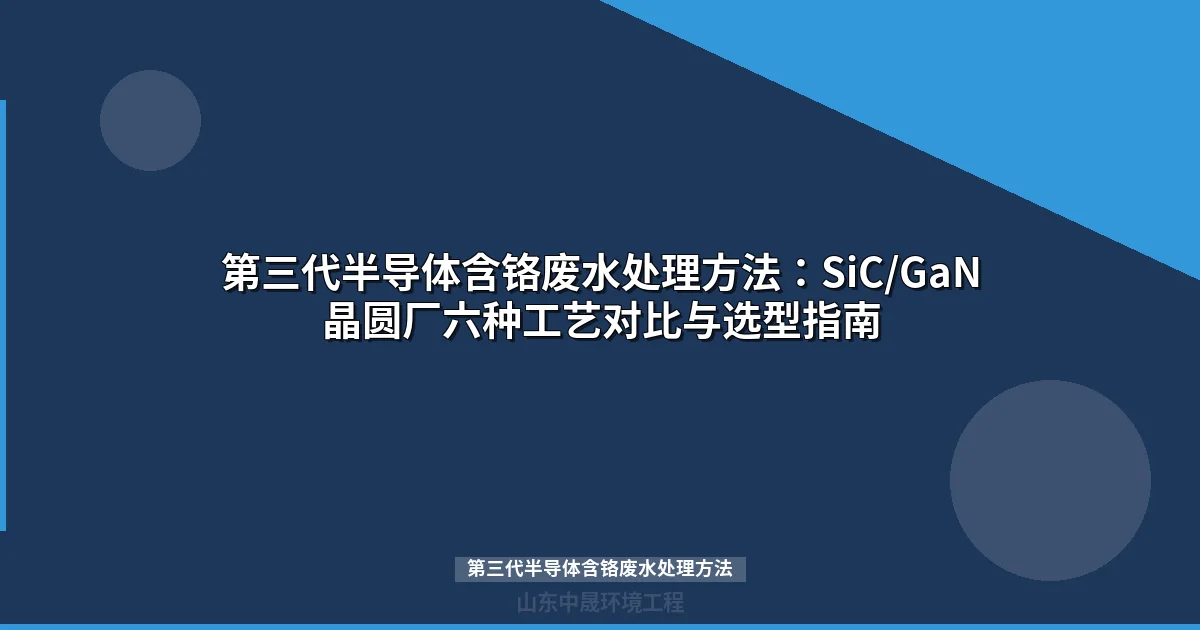 第三代半导体含铬废水处理方法：SiC/GaN晶圆厂六种工艺对比与选型指南

第三代半导体含铬废水处理方法

山东中晟环境工程